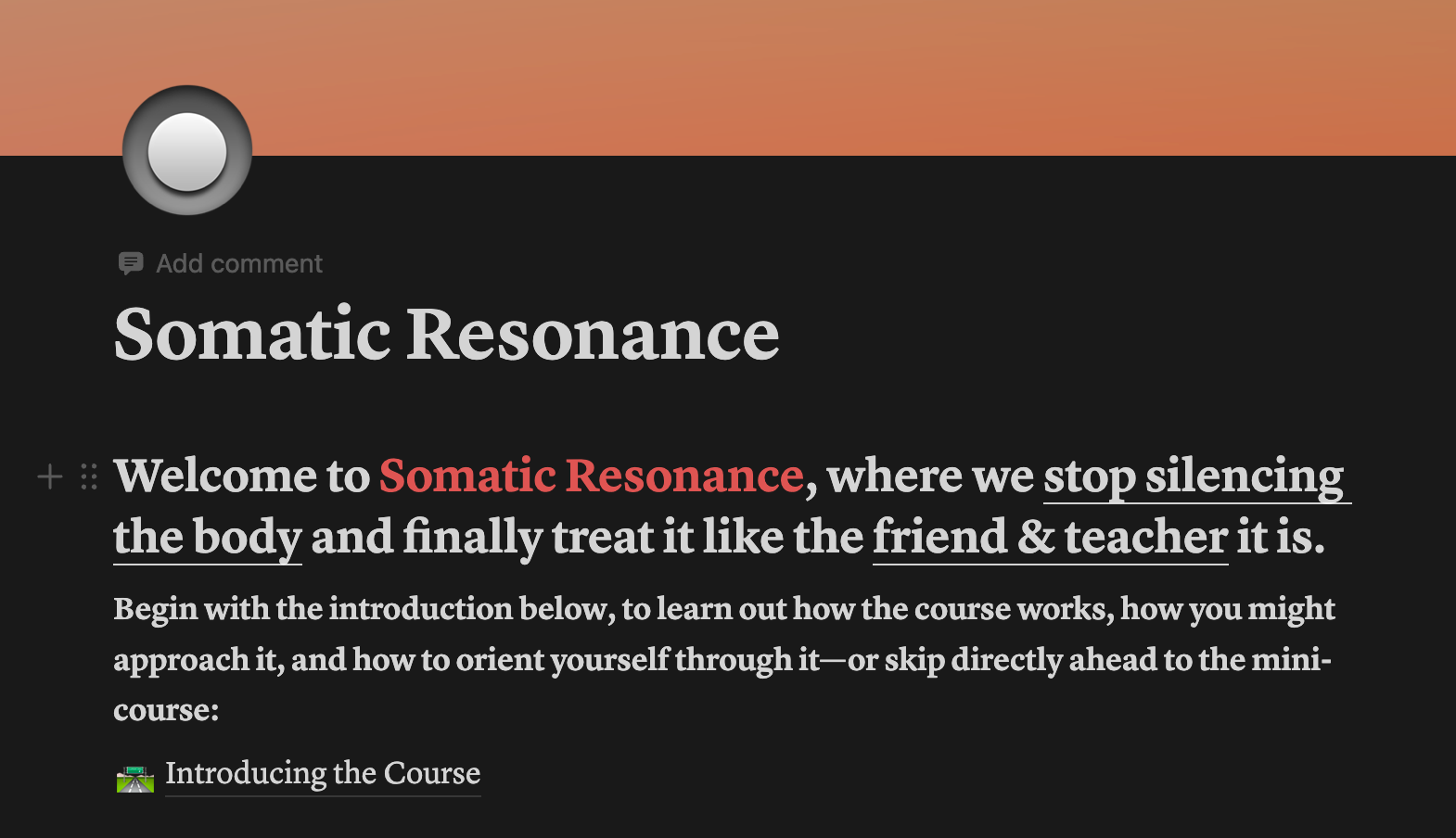 Add comment

Somatic Resonance

Welcome to Somatic Resonance, where we stop silencing the body and finally treat it like the friend & teacher it is.

Begin with the introduction below, to learn out how the course works, how you might approach it, and how to orient yourself through it—or skip directly ahead to the mini-course:

Introducing the Course